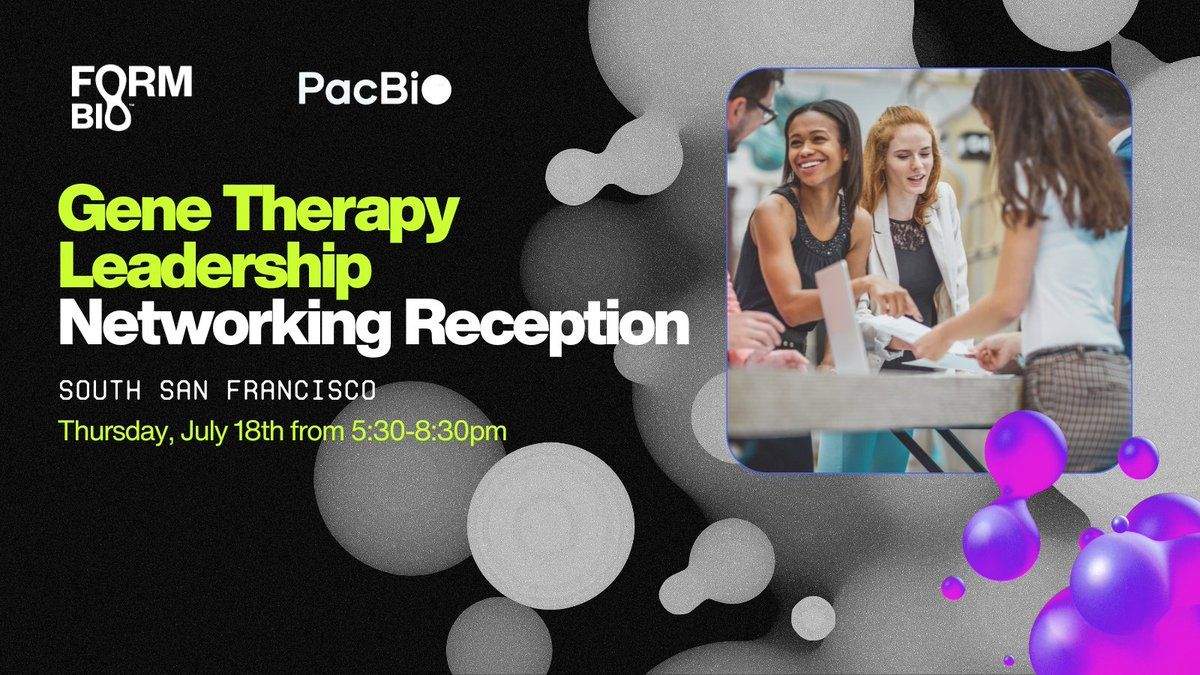 FORM BIO

PacBio

Gene Therapy Leadership Networking Reception

SOUTH SAN FRANCISCO

Thursday, July 18th from 5:30-8:30pm